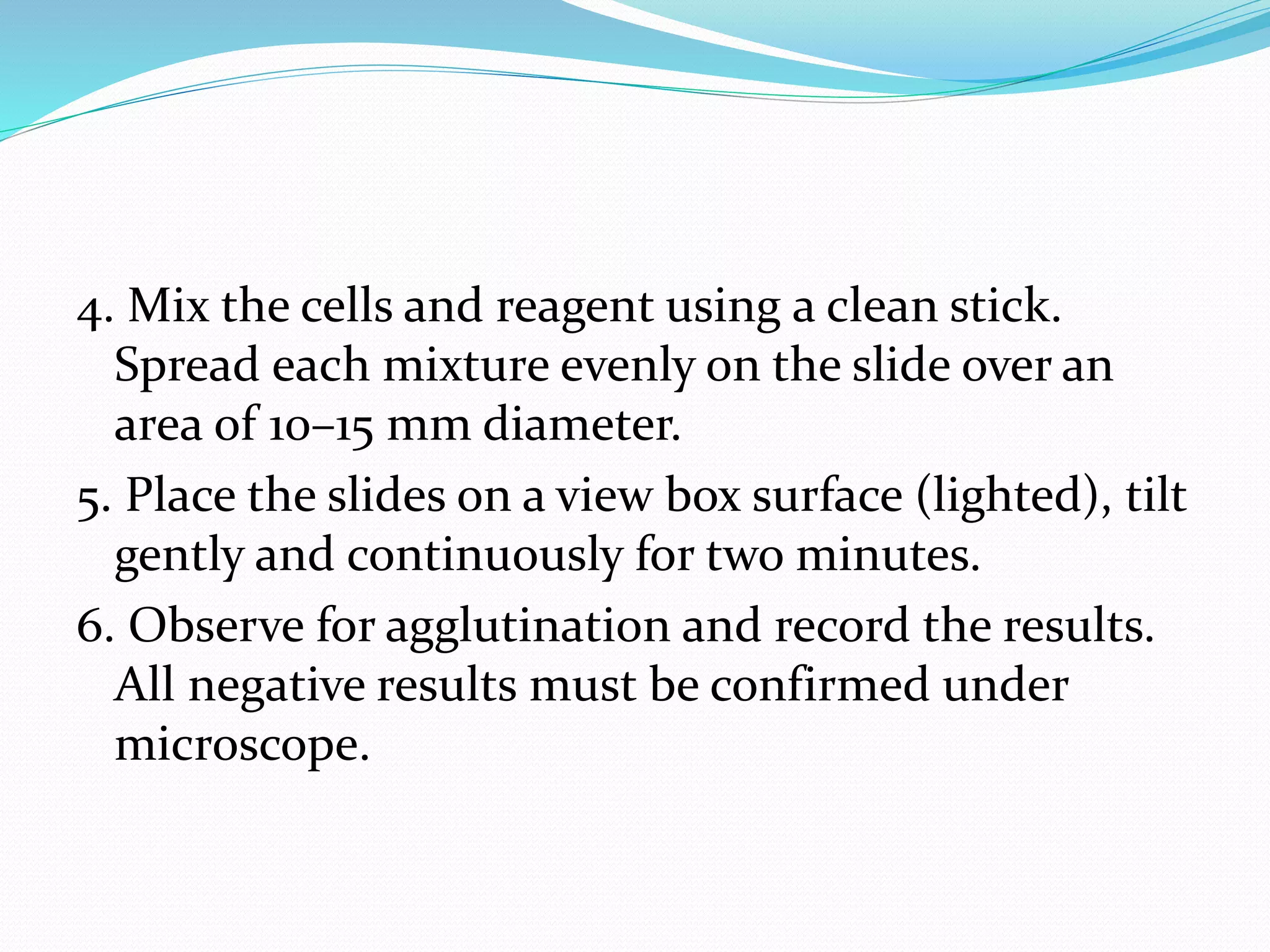 4. Mix the cells and reagent using a clean stick. Spread each mixture evenly on the slide over an area of 10–15 mm diameter.

5. Place the slides on a view box surface (lighted), tilt gently and continuously for two minutes.

6. Observe for agglutination and record the results. All negative results must be confirmed under microscope.